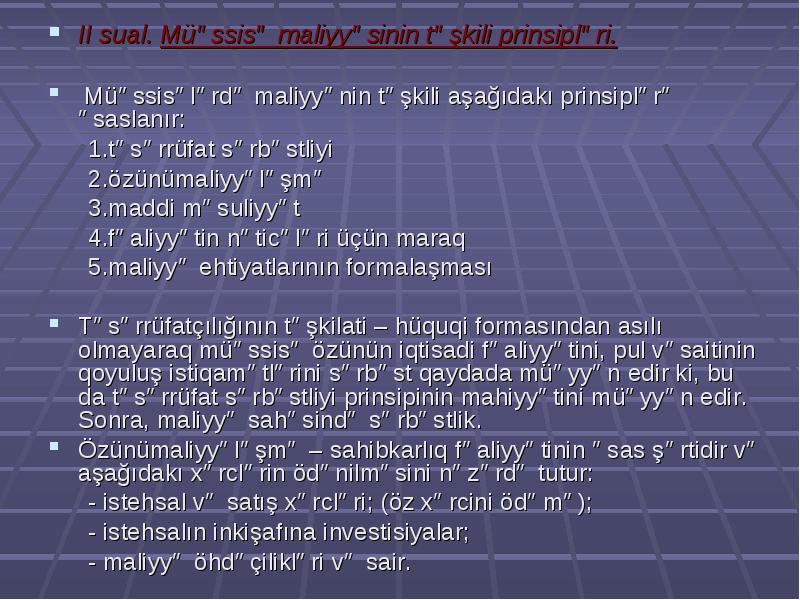 II sual. Mü" ssis" maliyy" sinin t" şkili prinsipl" ri.

Mü" ssis" l" rd" maliyy" nin t" şkili aşağıdakı prinsipl" r" " saslanır:
1.t" s" rrüfat s" rb" stliyi
2.özünümaliyy" l" şm"
3.maddi m" suliyy" t
4.f" aliyy" tin n" tic" l" ri üçün maraq
5.maliyy" ehtiyatlarının formalaşması

T" s" rrüfatçılığının t" şkilati – hüquqi formasından asılı olmayaraq mü" ssis" özünün iqtisadi f" aliyy" tini, pul v" saitinin qoyuluş istiqam" tl" rini s" rb" st qaydada mü" yy" n edir ki, bu da t" s" rrüfat s" rb" stliyi prinsipinin mahiyy" tini mü" yy" n edir. Sonra, maliyy" sah" sind" s" rb" stlik.

Özünümaliyy" l" şm" – sahibkarlıq f" aliyy" tinin " sas ş" rtidir v" aşağıdakı x" rcl" rin öd" nilm" sini n" z" rd" tutur:
- istehsal v" satış x" rcl" ri; (öz x" rcini öd" m" );
- istehsalın inkişafına investisiyalar;
- maliyy" öhd" çilikl" ri v" sair.